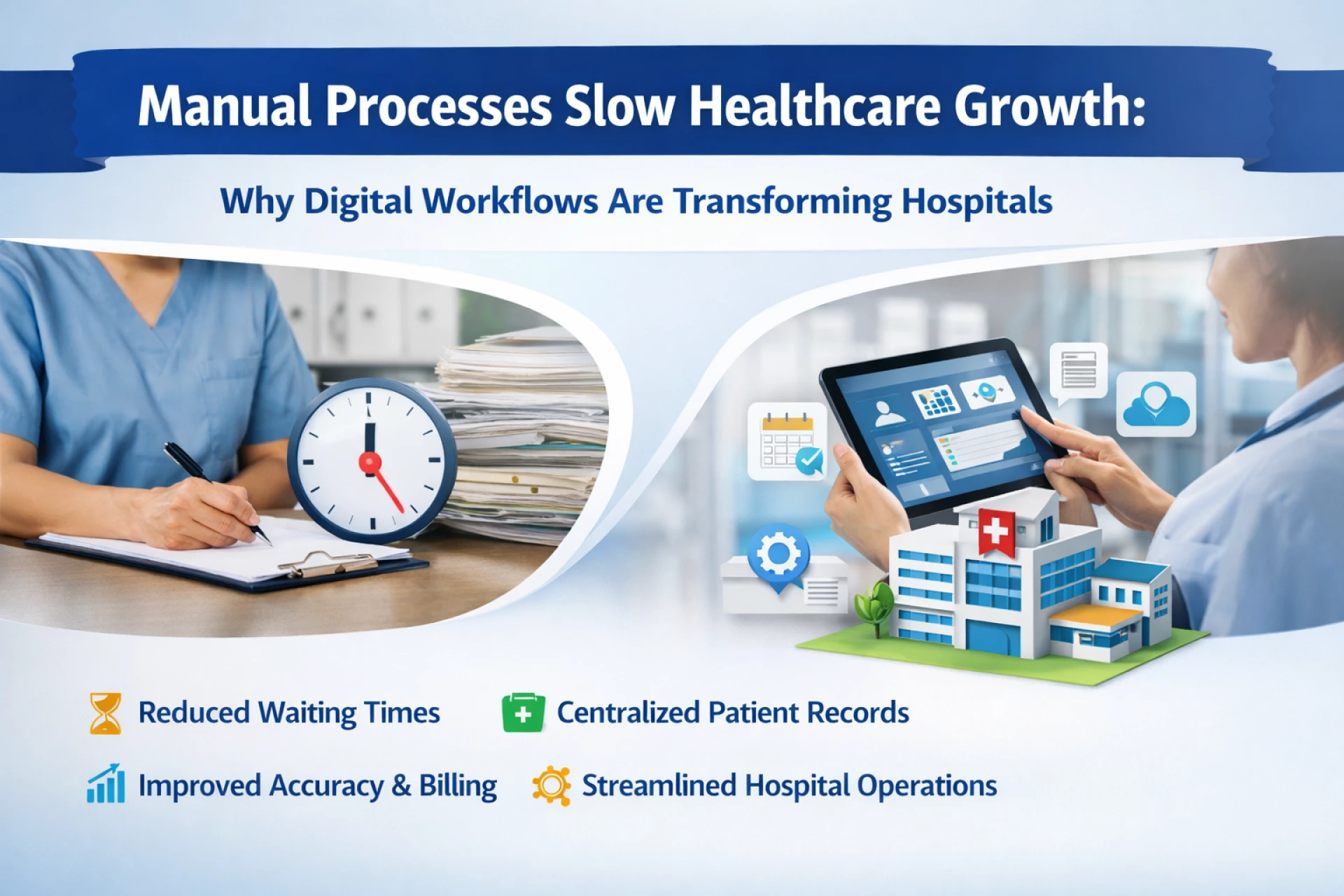 Manual Processes Slow Healthcare Growth:

Why Digital Workflows Are Transforming Hospitals

Reduced Waiting Times

Centralized Patient Records

Improved Accuracy & Billing

Streamlined Hospital Operations